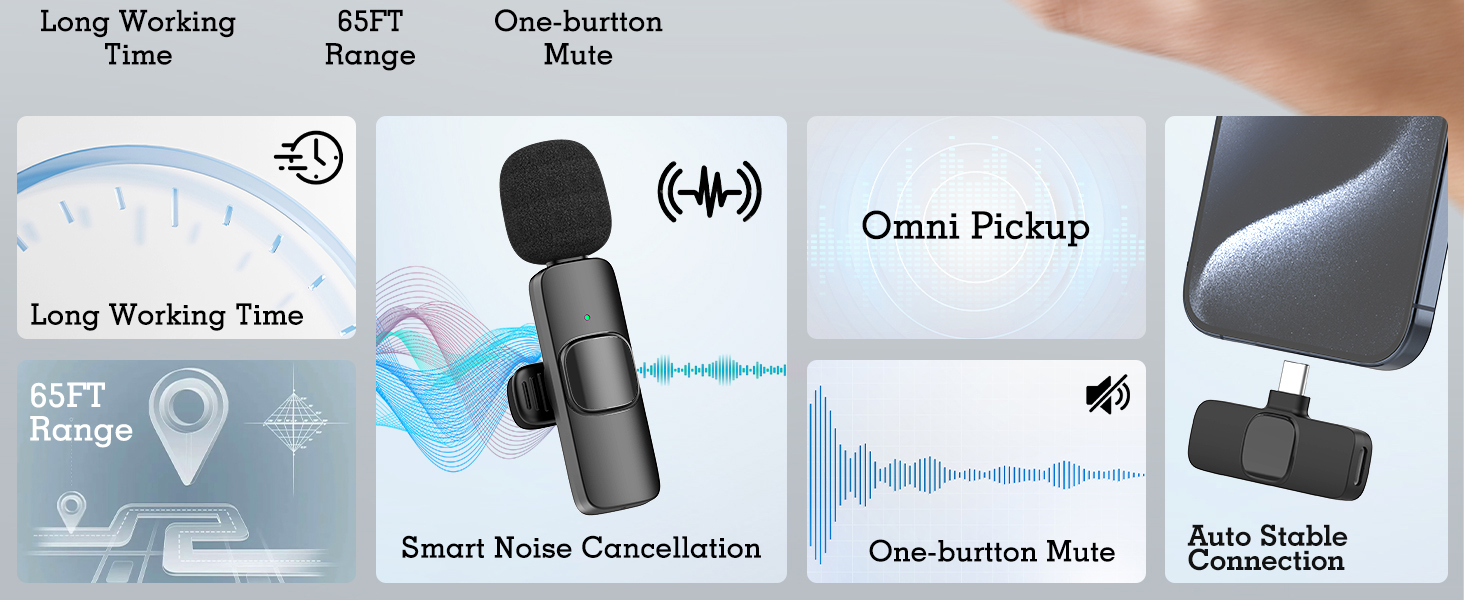 Long Working Time

65FT Range

One-burtton Mute

Long Working Time

65FT Range

Smart Noise Cancellation

Omni Pickup

One-burtton Mute

Auto Stable Connection